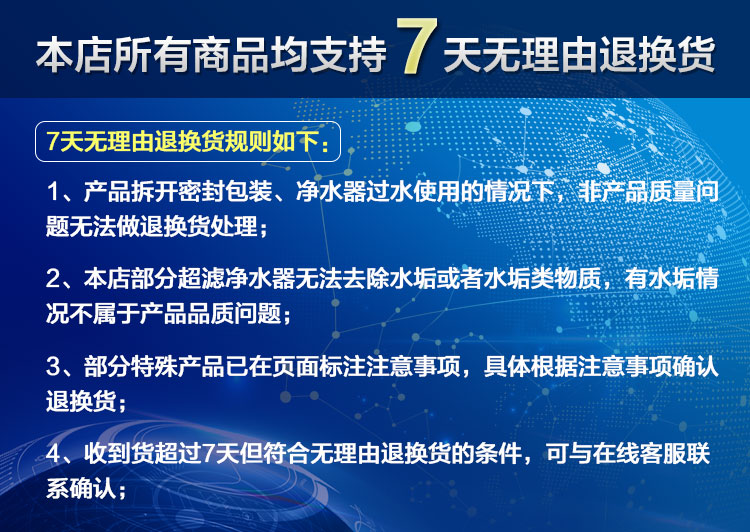 本店所有商品均支持 7 天无理由退换货

7天无理由退换货规则如下：

1、产品拆开密封包装、净水器过水使用的情况下，非产品质量问题无法做退换货处理；

2、本店部分超滤净水器无法去除水垢或者水垢类物质，有水垢情况不属于产品品质问题；

3、部分特殊产品已在页面标注注意事项，具体根据注意事项确认退换货；

4、收到货超过7天但符合无理由退换货的条件，可与在线客服联系确认；